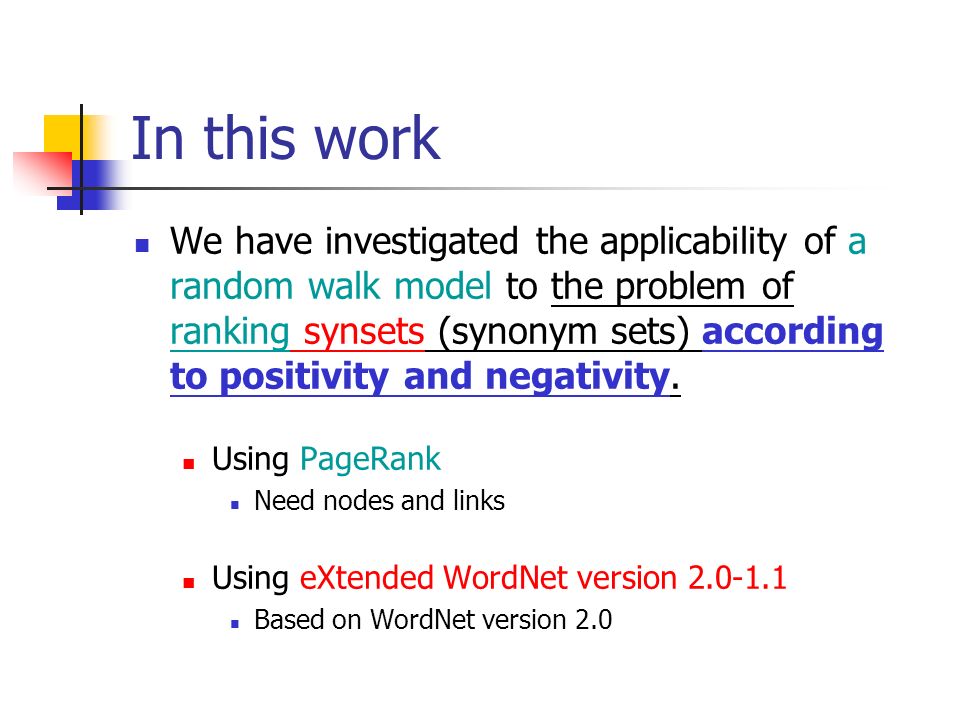 In this work

We have investigated the applicability of a random walk model to the problem of ranking synsets (synonym sets) according to positivity and negativity.

Using PageRank

Need nodes and links

Using eXtended WordNet version 2.0-1.1

Based on WordNet version 2.0